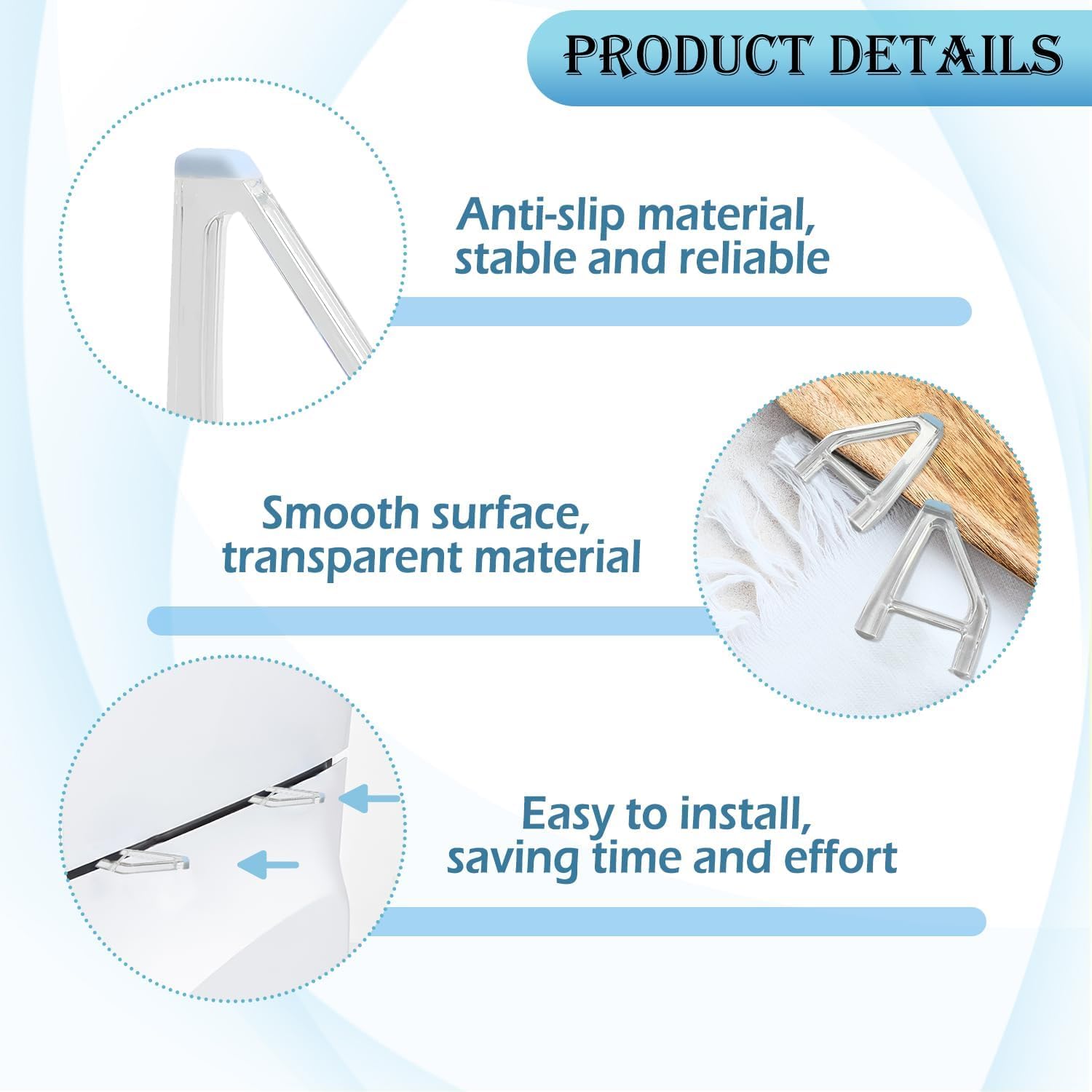 PRODUCT DETAILS

Anti-slip material, stable and reliable

Smooth surface, transparent material

Easy to install, saving time and effort